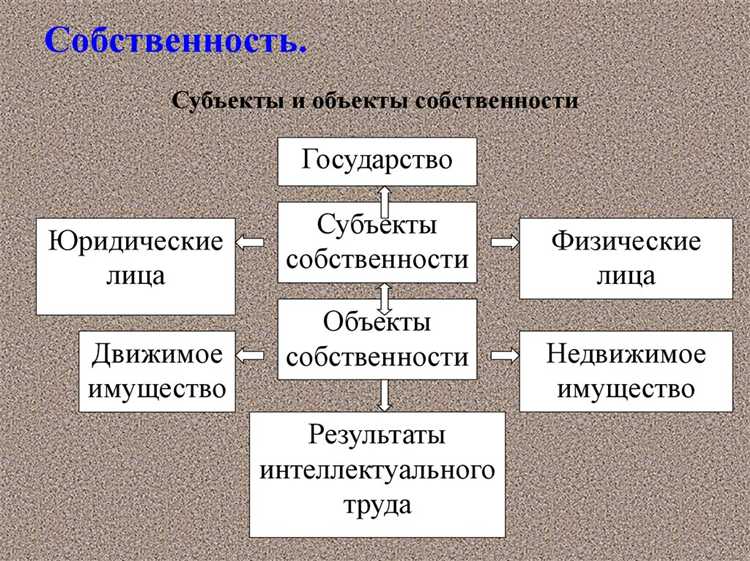 Собственность.

Субъекты и объекты собственности

Государство

Юридические лица

Субъекты собственности

Физические лица

Движимое имущество

Объекты собственности

Недвижимое имущество

Результаты интеллектуального труда